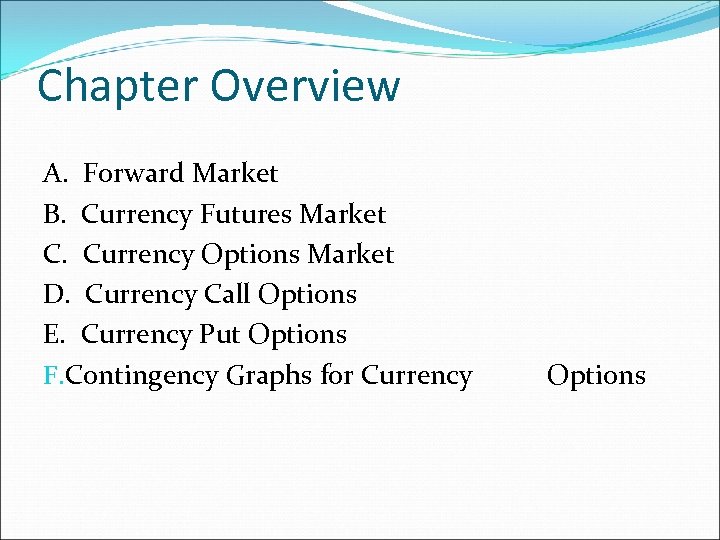 Chapter Overview

A. Forward Market
B. Currency Futures Market
C. Currency Options Market
D. Currency Call Options
E. Currency Put Options
F.Contingency Graphs for Currency Options